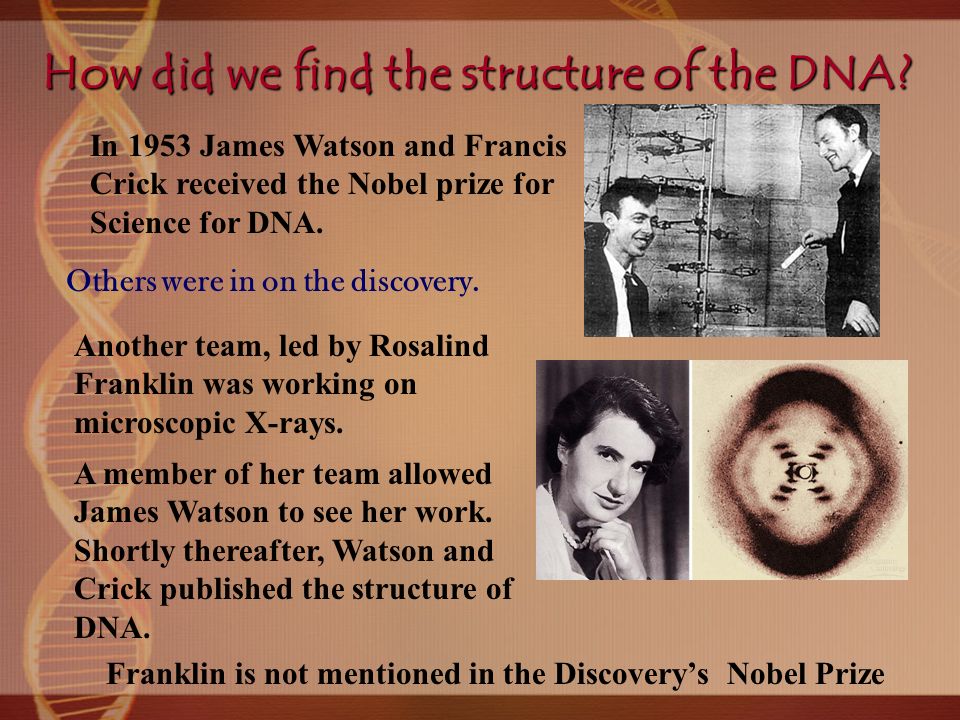 How did we find the structure of the DNA?

In 1953 James Watson and Francis Crick received the Nobel prize for Science for DNA.

Others were in on the discovery.

Another team, led by Rosalind Franklin was working on microscopic X-rays.

A member of her team allowed James Watson to see her work. Shortly thereafter, Watson and Crick published the structure of DNA.

Franklin is not mentioned in the Discovery's Nobel Prize